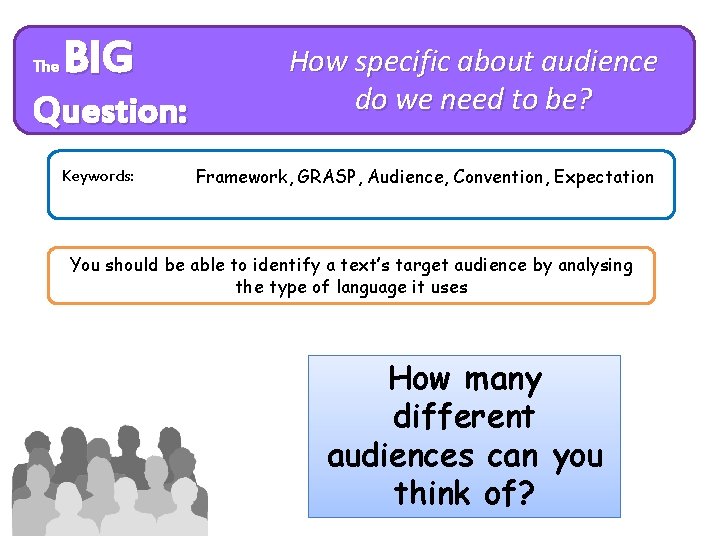 The BIG Question:

How specific about audience do we need to be?

Keywords: Framework, GRASP, Audience, Convention, Expectation

You should be able to identify a text's target audience by analysing the type of language it uses

How many different audiences can you think of?